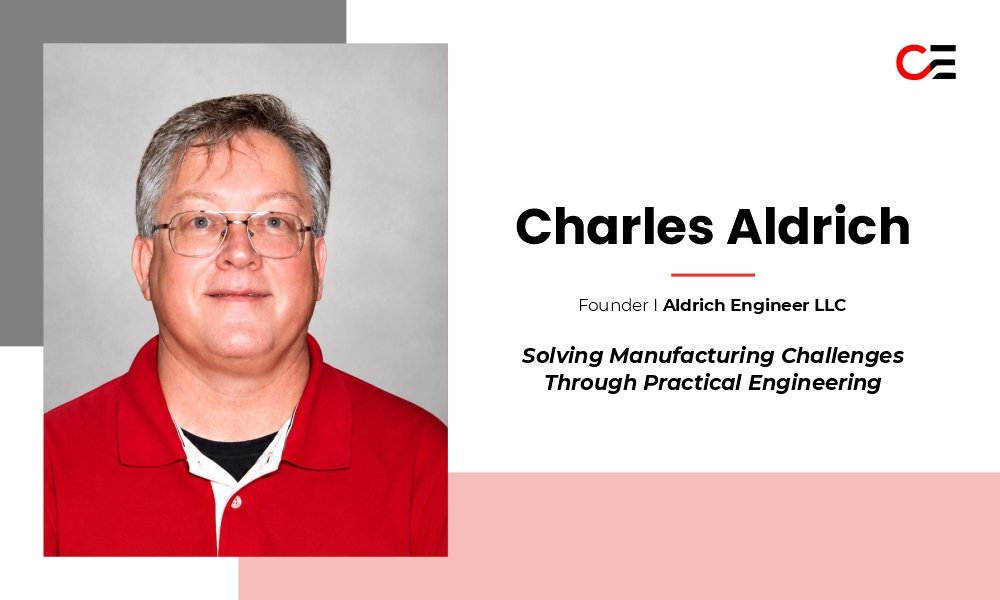 CE

Charles Aldrich

Founder I Aldrich Engineer LLC

Solving Manufacturing Challenges Through Practical Engineering